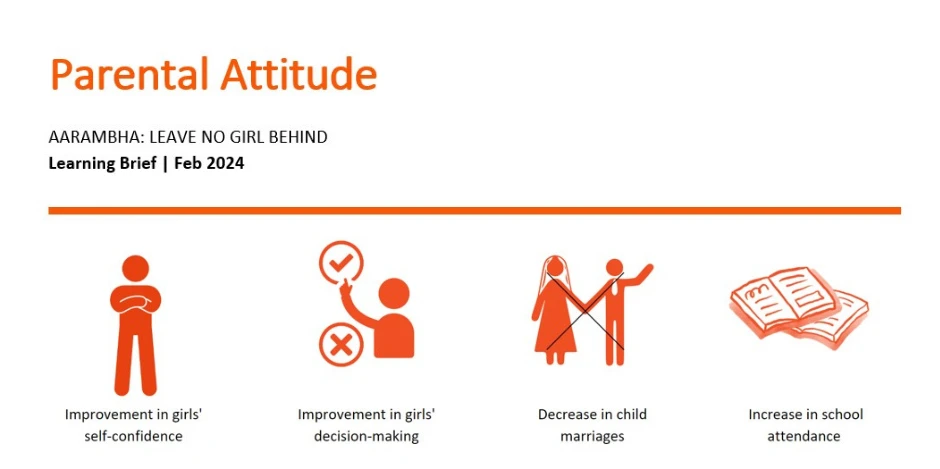 Parental Attitude

AARAMBHA: LEAVE NO GIRL BEHIND
Learning Brief | Feb 2024

Improvement in girls' self-confidence

Improvement in girls' decision-making

Decrease in child marriages

Increase in school attendance